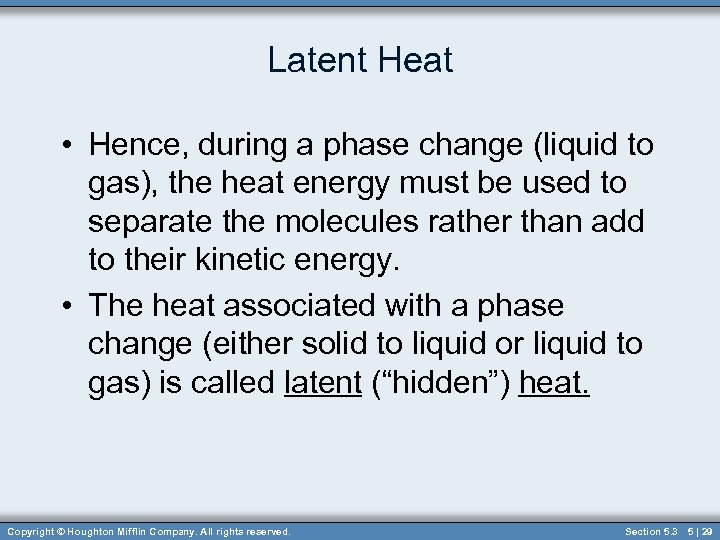 Latent Heat

• Hence, during a phase change (liquid to gas), the heat energy must be used to separate the molecules rather than add to their kinetic energy.

• The heat associated with a phase change (either solid to liquid or liquid to gas) is called latent (“hidden”) heat.

Copyright © Houghton Mifflin Company. All rights reserved.

Section 5.3 5 | 29